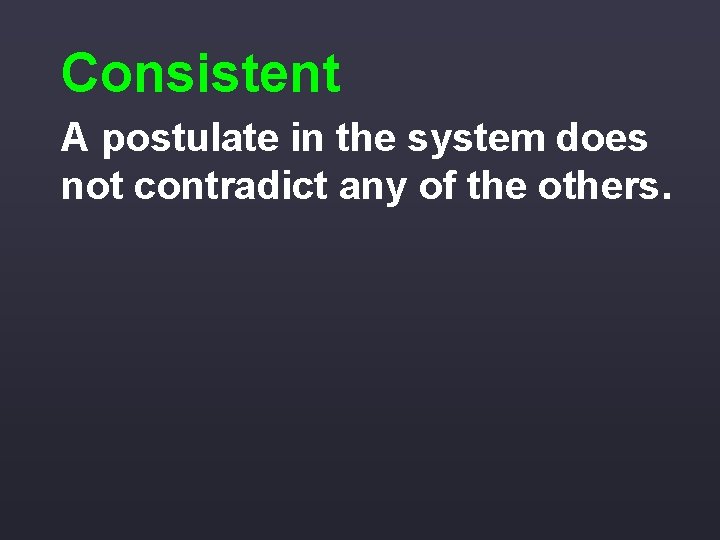 Consistent

A postulate in the system does not contradict any of the others.